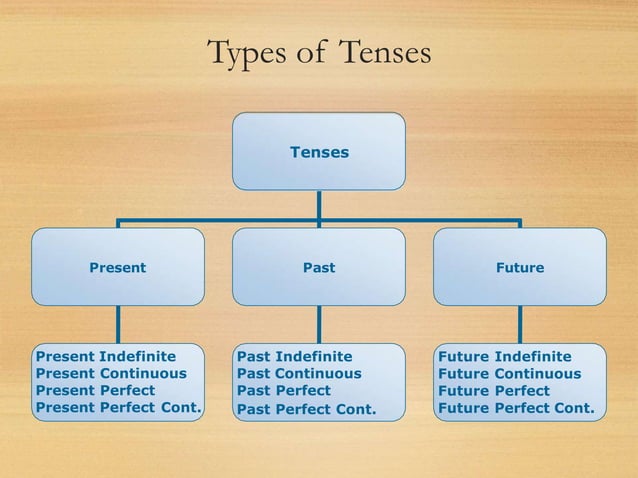 Types of Tenses

Tenses

Present

Past

Future

Present Indefinite
Present Continuous
Present Perfect
Present Perfect Cont.

Past Indefinite
Past Continuous
Past Perfect
Past Perfect Cont.

Future Indefinite
Future Continuous
Future Perfect
Future Perfect Cont.